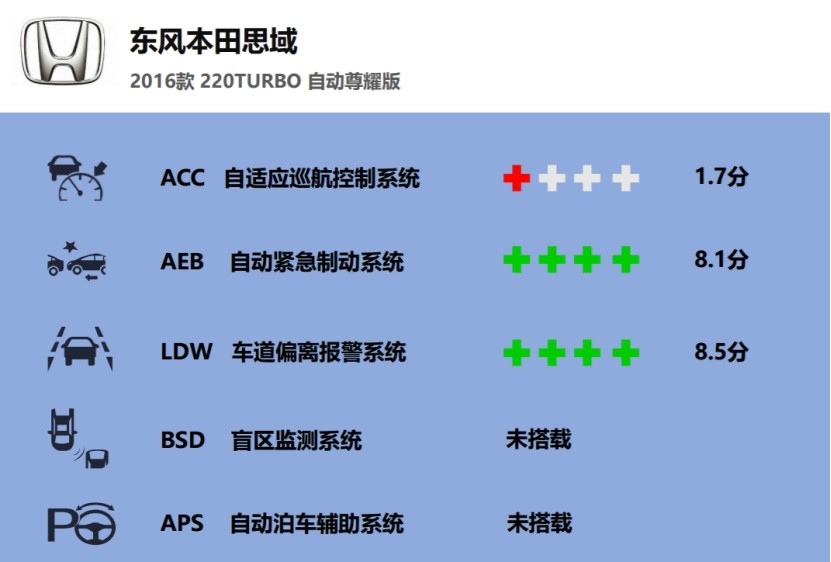 东风本田思域
2016款 220TURBO 自动尊耀版

ACC 自适应巡航控制系统 1.7分

AEB 自动紧急制动系统 8.1分

LDW 车道偏离报警系统 8.5分

BSD 盲区监测系统 未搭载

APS 自动泊车辅助系统 未搭载